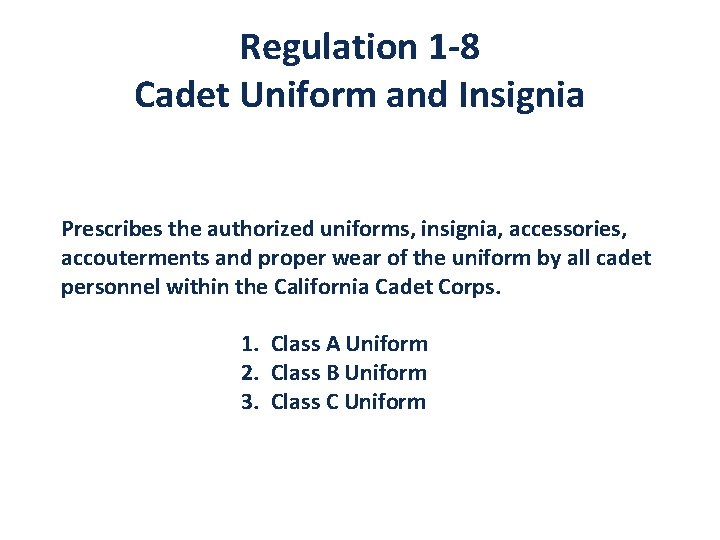 Regulation 1-8
Cadet Uniform and Insignia

Prescribes the authorized uniforms, insignia, accessories, accouterments and proper wear of the uniform by all cadet personnel within the California Cadet Corps.

1. Class A Uniform
2. Class B Uniform
3. Class C Uniform